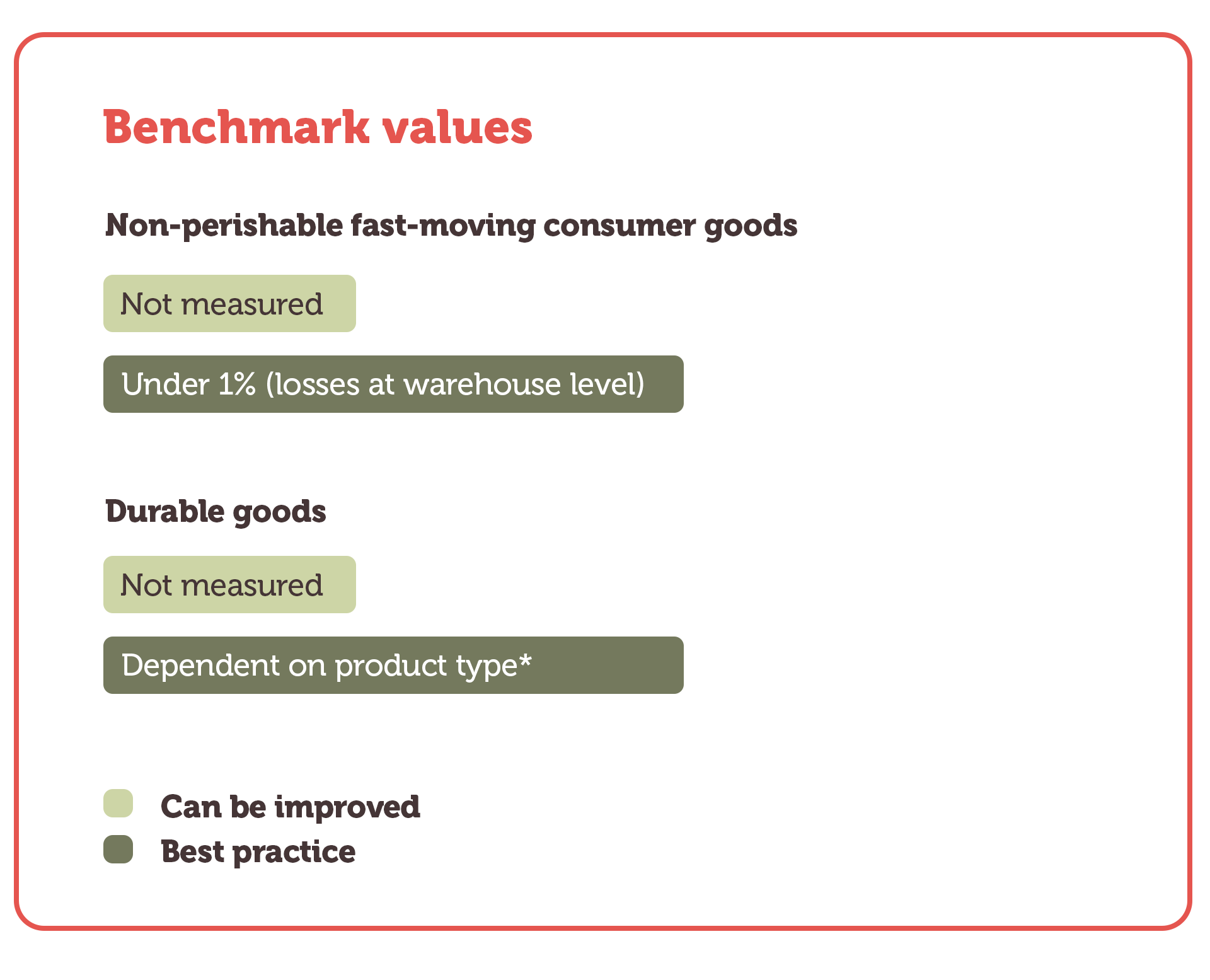 Benchmark values

Non-perishable fast-moving consumer goods

Not measured

Under 1% (losses at warehouse level)

Durable goods

Not measured

Dependent on product type*

Can be improved
Best practice